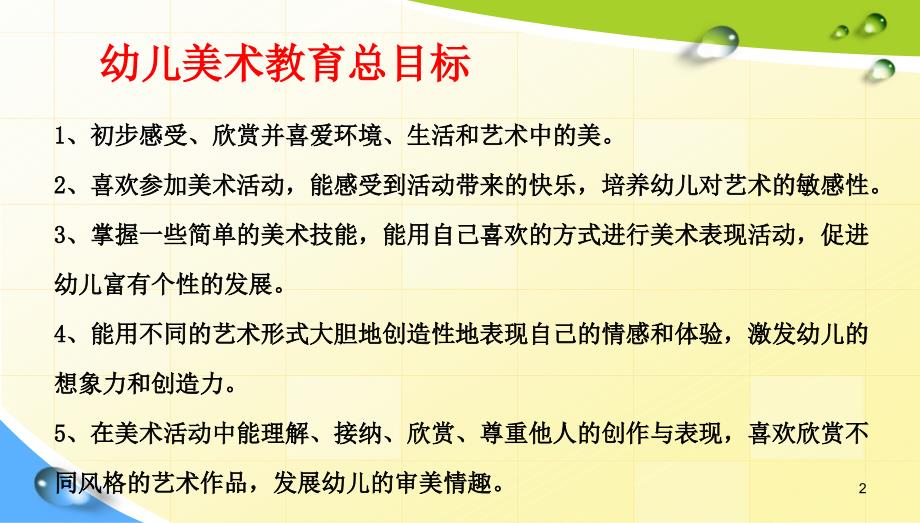 幼儿美术教育总目标

1、初步感受、欣赏并喜爱环境、生活和艺术中的美。

2、喜欢参加美术活动，能感受到活动带来的快乐，培养幼儿对艺术的敏感性。

3、掌握一些简单的美术技能，能用自己喜欢的方式进行美术表现活动，促进幼儿富有个性的发展。

4、能用不同的艺术形式大胆地创造性地表现自己的情感和体验，激发幼儿的想象力和创造力。

5、在美术活动中能理解、接纳、欣赏、尊重他人的创作与表现，喜欢欣赏不同风格的艺术作品，发展幼儿的审美情趣。

2